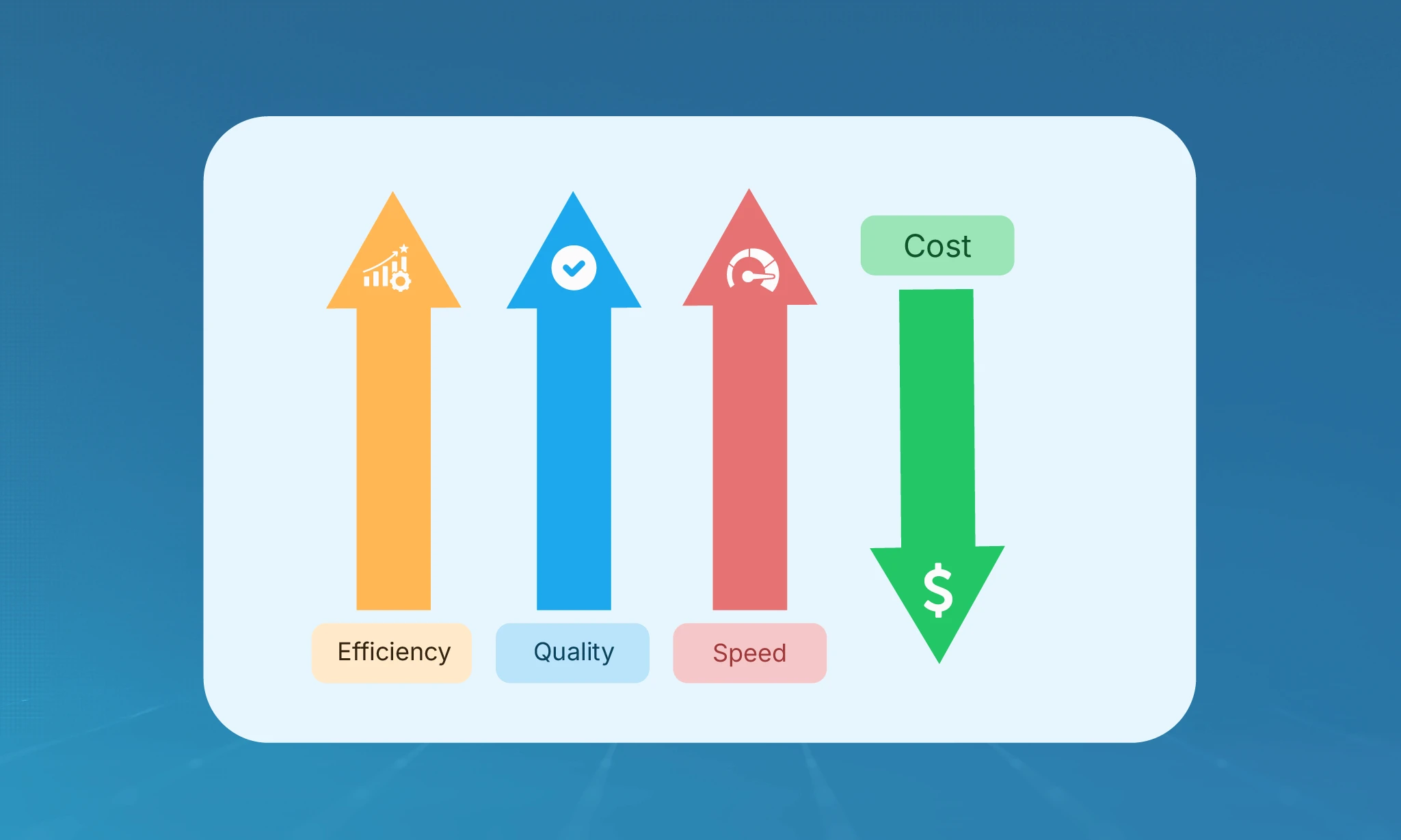 Cost

$

Efficiency

Quality

Speed